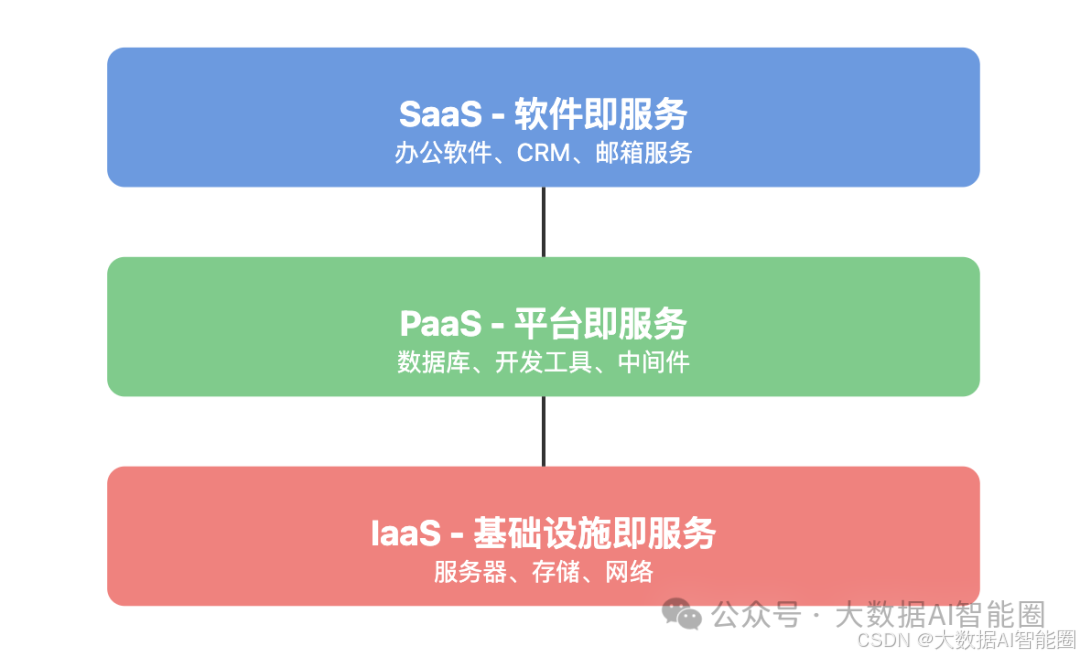 SaaS - 软件即服务
办公软件、CRM、邮箱服务

PaaS - 平台即服务
数据库、开发工具、中间件

IaaS - 基础设施即服务
服务器、存储、网络

公众号 · 大数据AI智能圈
CSDN @大数据AI智能圈